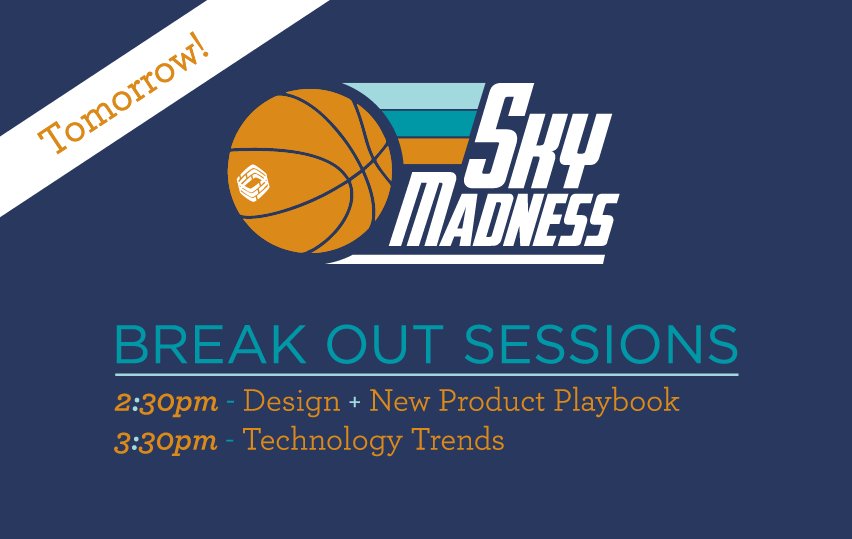 Tomorrow!

SKY MADNESS

BREAK OUT SESSIONS

2:30pm - Design + New Product Playbook
3:30pm - Technology Trends